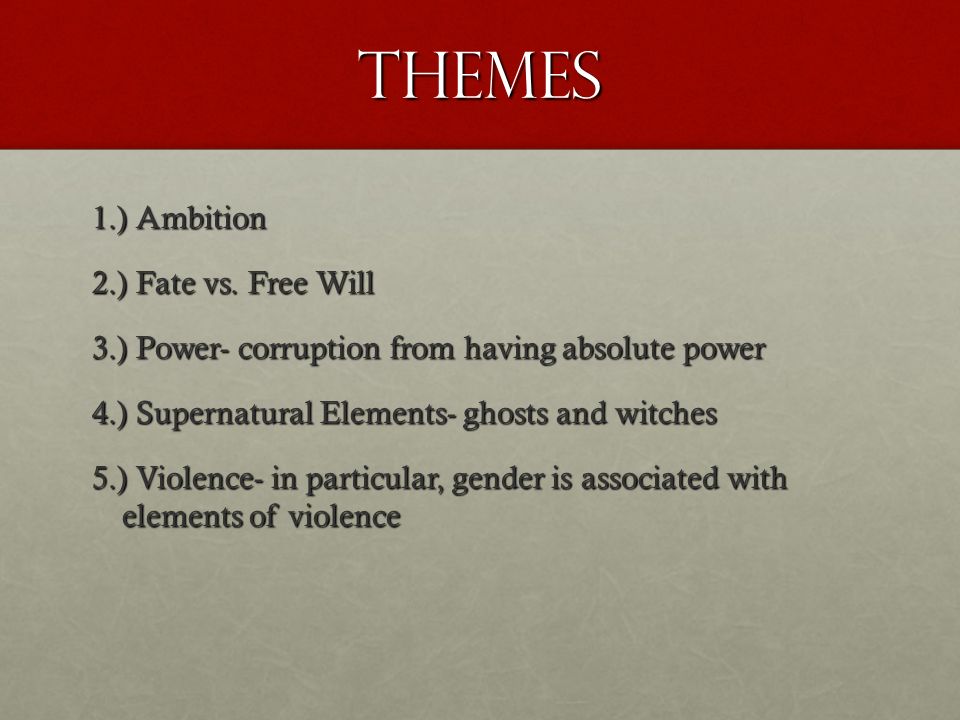 THEMES

1.) Ambition

2.) Fate vs. Free Will

3.) Power- corruption from having absolute power

4.) Supernatural Elements- ghosts and witches

5.) Violence- in particular, gender is associated with elements of violence